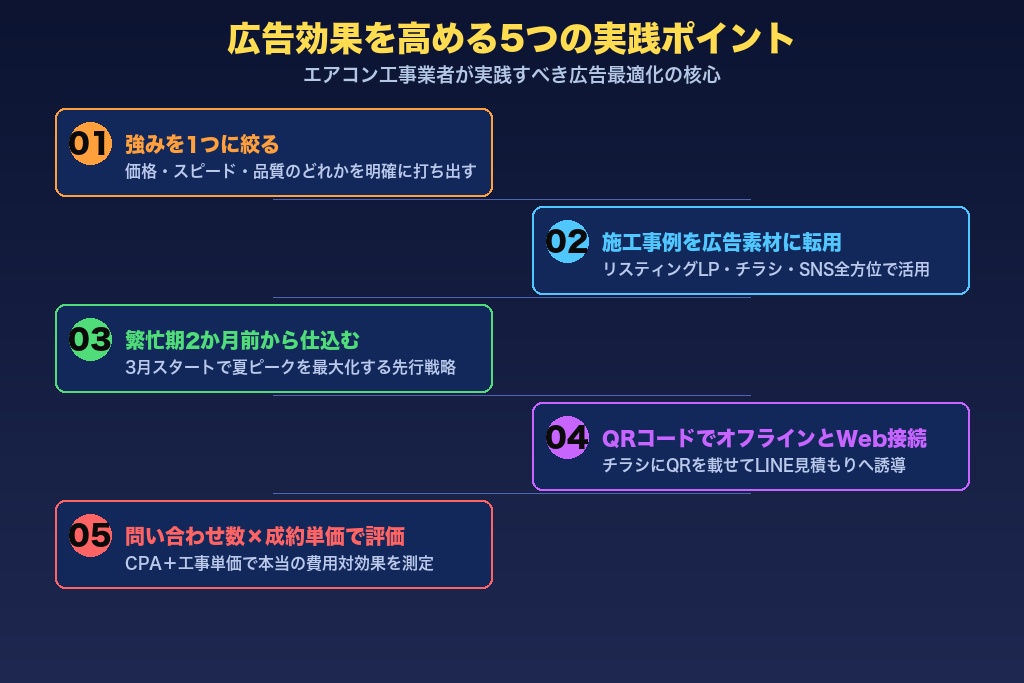 広告効果を高める5つの実践ポイント
エアコン工事業者が実践すべき広告最適化の核心

01 強みを1つに絞る
価格・スピード・品質のどれかを明確に打ち出す

02 施工事例を広告素材に転用
リスティングLP・チラシ・SNS全方位で活用

03 繁忙期2か月前から仕込む
3月スタートで夏ピークを最大化する先行戦略

04 QRコードでオフラインとWeb接続
チラシにQRを載せてLINE見積もりへ誘導

05 問い合わせ数×成約単価で評価
CPA＋工事単価で本当の費用対効果を測定